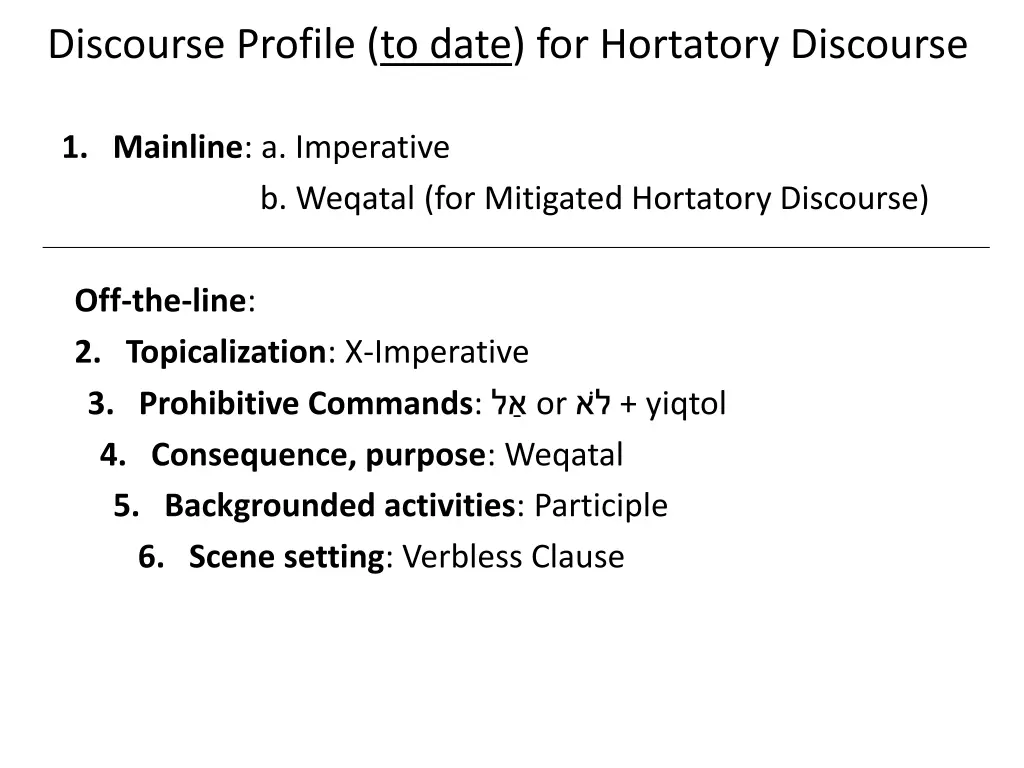 Discourse Profile (to date) for Hortatory Discourse

1. Mainline: a. Imperative
b. Weqatal (for Mitigated Hortatory Discourse)

Off-the-line:
2. Topicalization: X-Imperative
3. Prohibitive Commands: אַל or לֹא + yiqtol
4. Consequence, purpose: Weqatal
5. Backgrounded activities: Participle
6. Scene setting: Verbless Clause